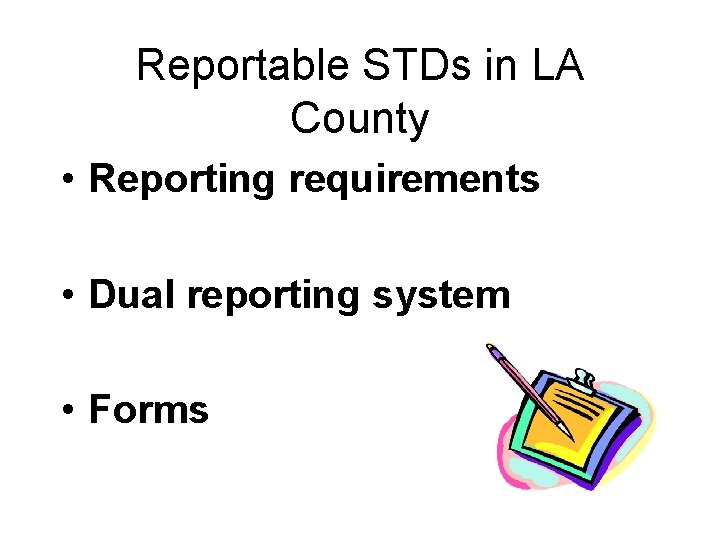 Reportable STDs in LA County

• Reporting requirements

• Dual reporting system

• Forms